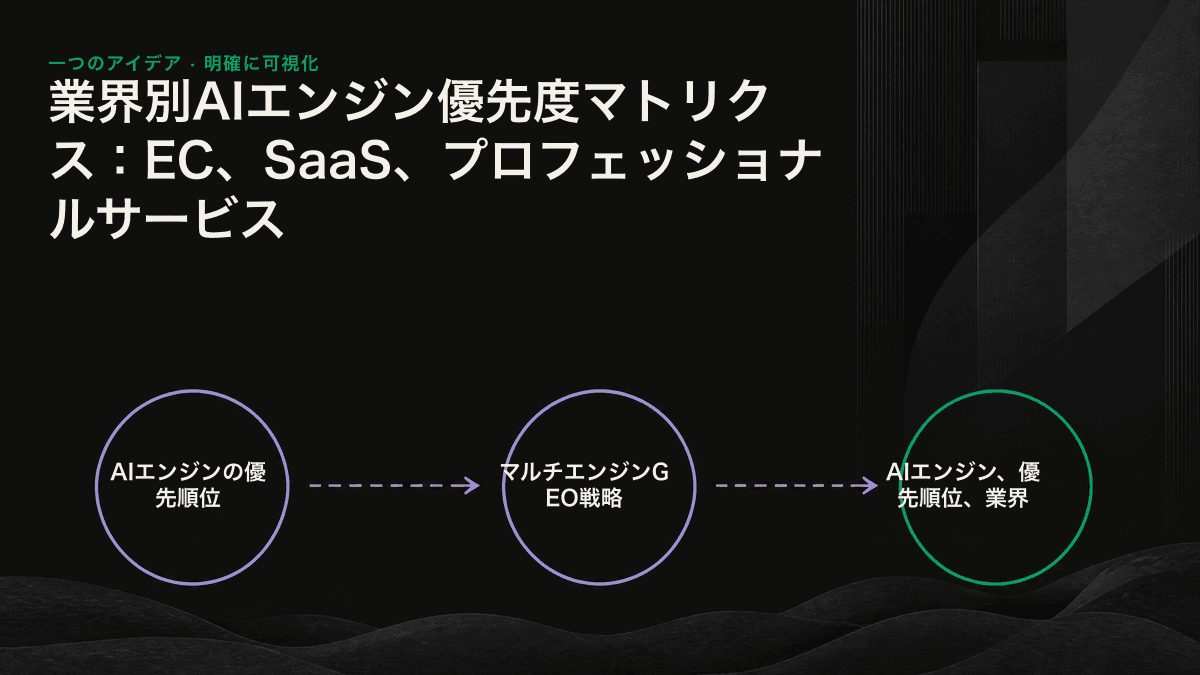 一つのアイデア · 明確に可視化

業界別AIエンジン優先度マトリクス：EC、SaaS、プロフェッショナルサービス

AIエンジンの優先順位

マルチエンジンGEO戦略

AIエンジン、優先順位、業界